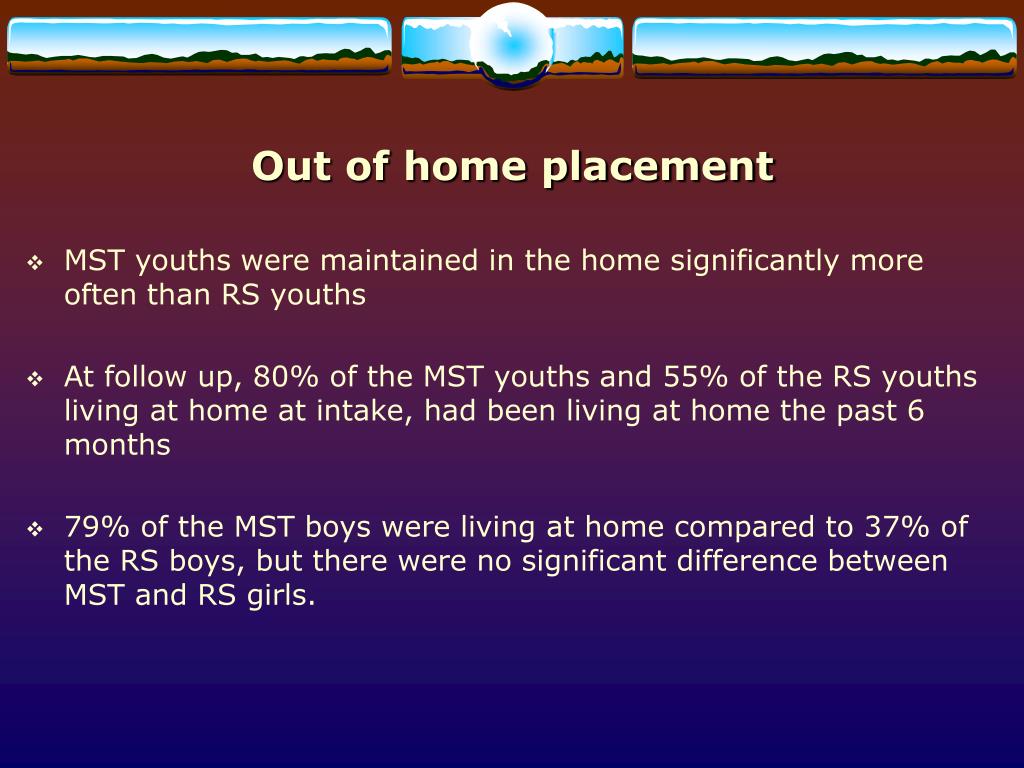 Out of home placement

❖ MST youths were maintained in the home significantly more often than RS youths

❖ At follow up, 80% of the MST youths and 55% of the RS youths living at home at intake, had been living at home the past 6 months

❖ 79% of the MST boys were living at home compared to 37% of the RS boys, but there were no significant difference between MST and RS girls.